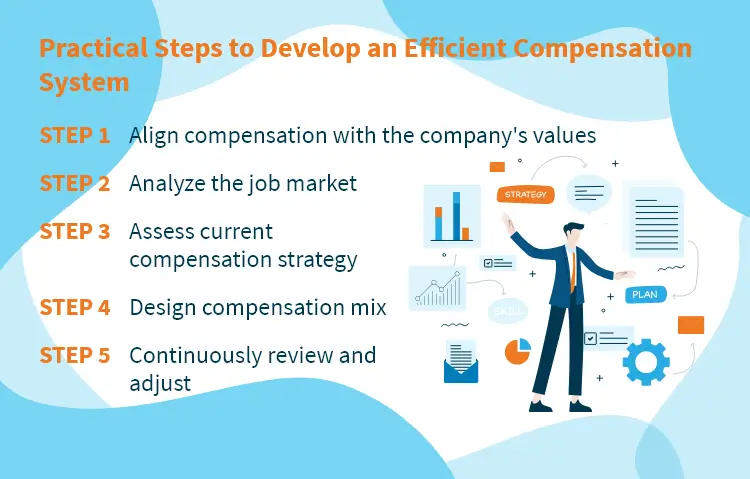 Practical Steps to Develop an Efficient Compensation System

STEP 1 Align compensation with the company's values

STEP 2 Analyze the job market

STEP 3 Assess current compensation strategy

STEP 4 Design compensation mix

STEP 5 Continuously review and adjust

STRATEGY

PLAN

SKILL